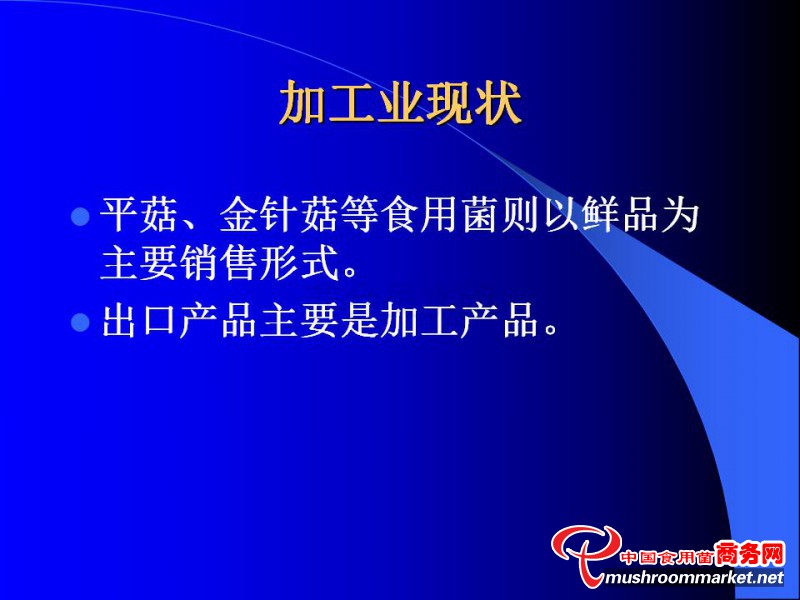 加工业现状

平菇、金针菇等食用菌则以鲜品为主要销售形式。

出口产品主要是加工产品。

中国食用菌商务网
mushroommarket.net